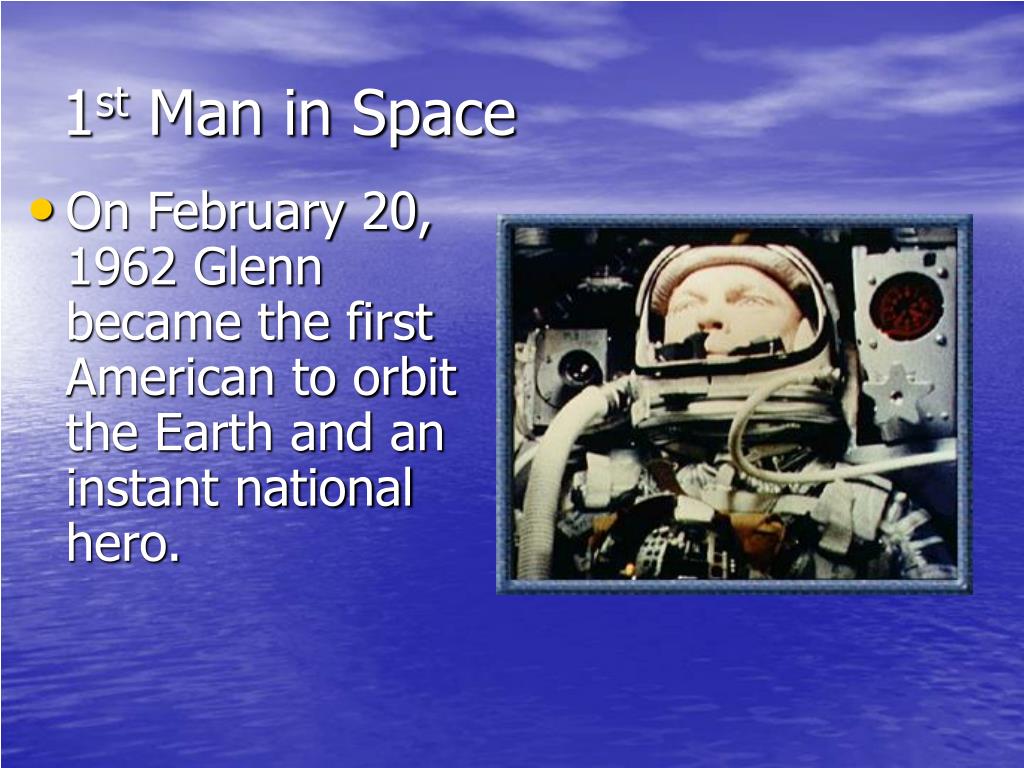 1st Man in Space

• On February 20, 1962 Glenn became the first American to orbit the Earth and an instant national hero.